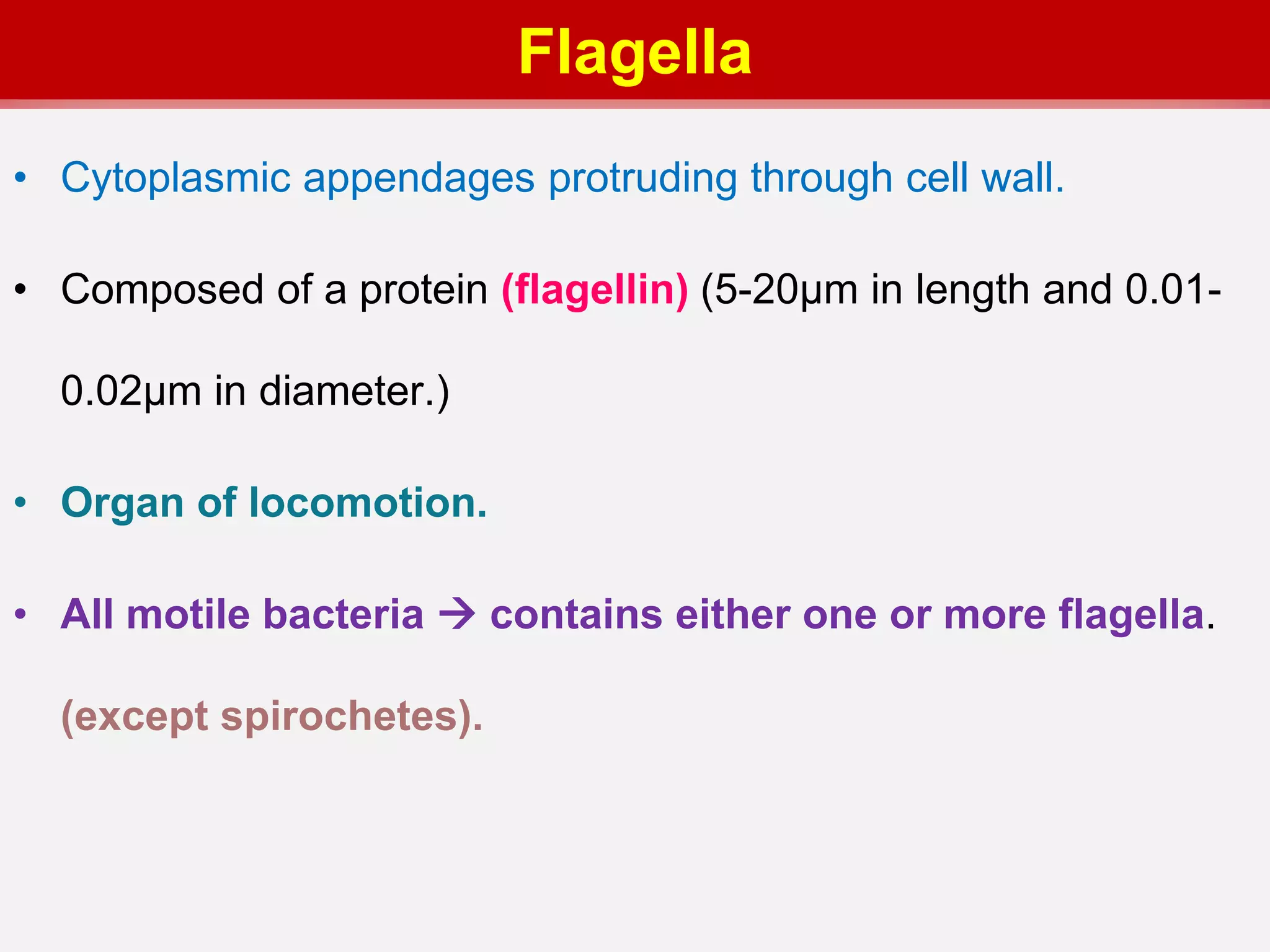 Flagella

• Cytoplasmic appendages protruding through cell wall.

• Composed of a protein (flagellin) (5-20μm in length and 0.01-0.02μm in diameter.)

• Organ of locomotion.

• All motile bacteria → contains either one or more flagella. (except spirochetes).